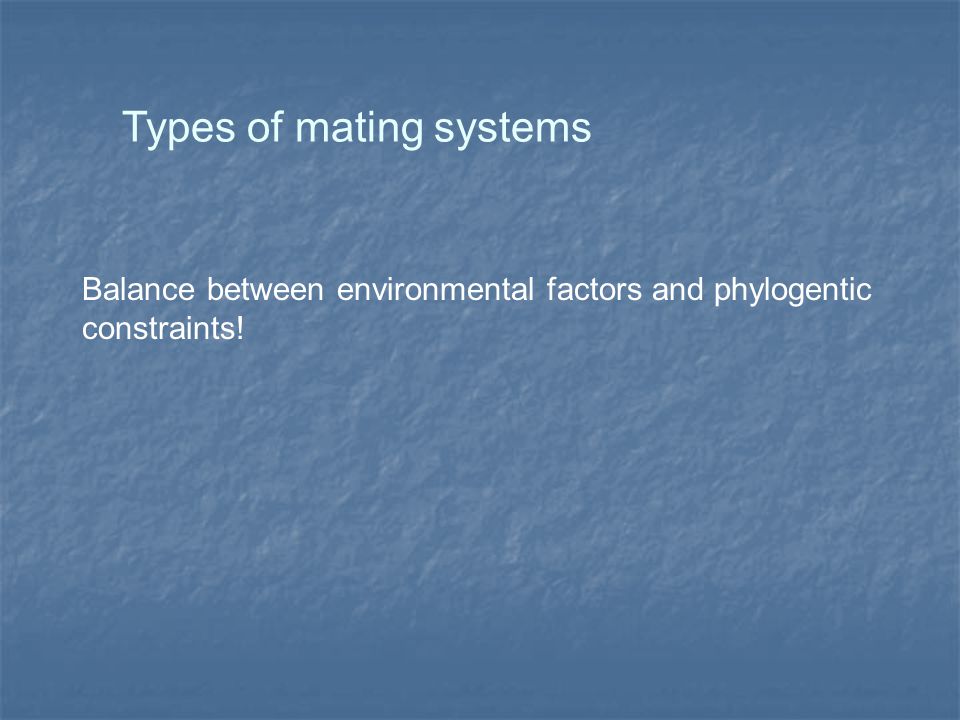 Types of mating systems

Balance between environmental factors and phylogentic constraints!